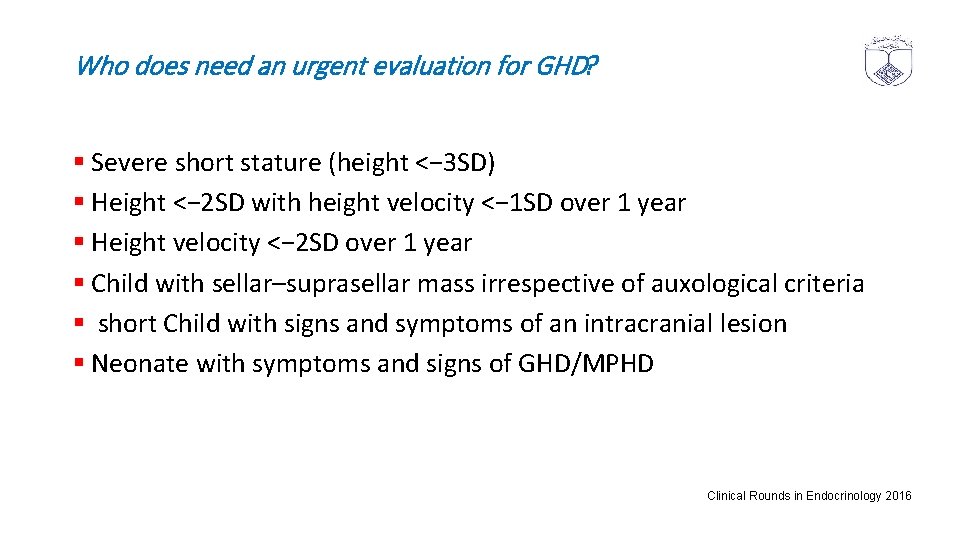 Who does need an urgent evaluation for GHD?

▪ Severe short stature (height <−3SD)
▪ Height <−2SD with height velocity <−1SD over 1 year
▪ Height velocity <−2SD over 1 year
▪ Child with sellar–suprasellar mass irrespective of auxological criteria
▪ short Child with signs and symptoms of an intracranial lesion
▪ Neonate with symptoms and signs of GHD/MPHD

Clinical Rounds in Endocrinology 2016